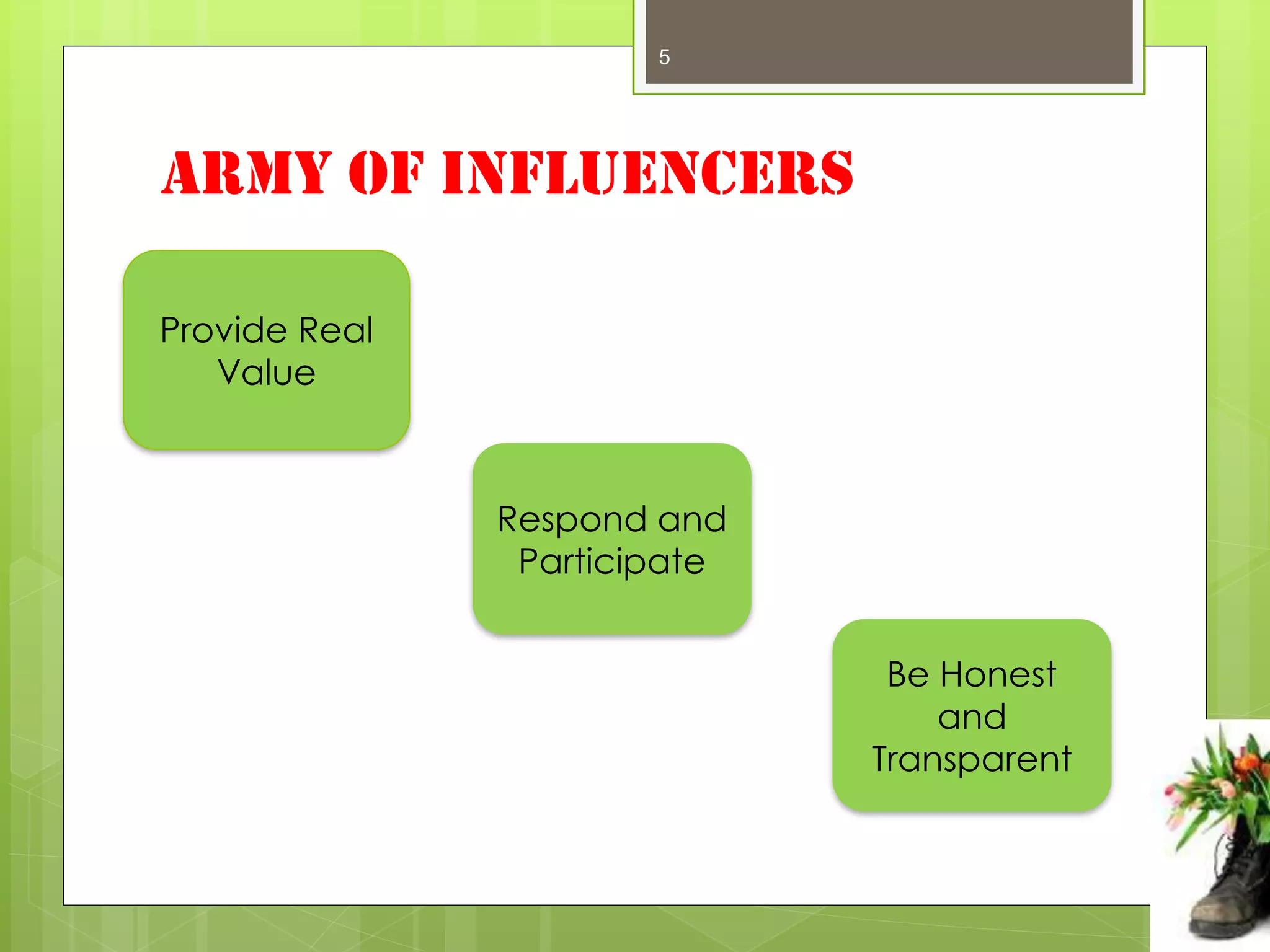 5

ARMY OF INFLUENCERS

Provide Real Value

Respond and Participate

Be Honest and Transparent